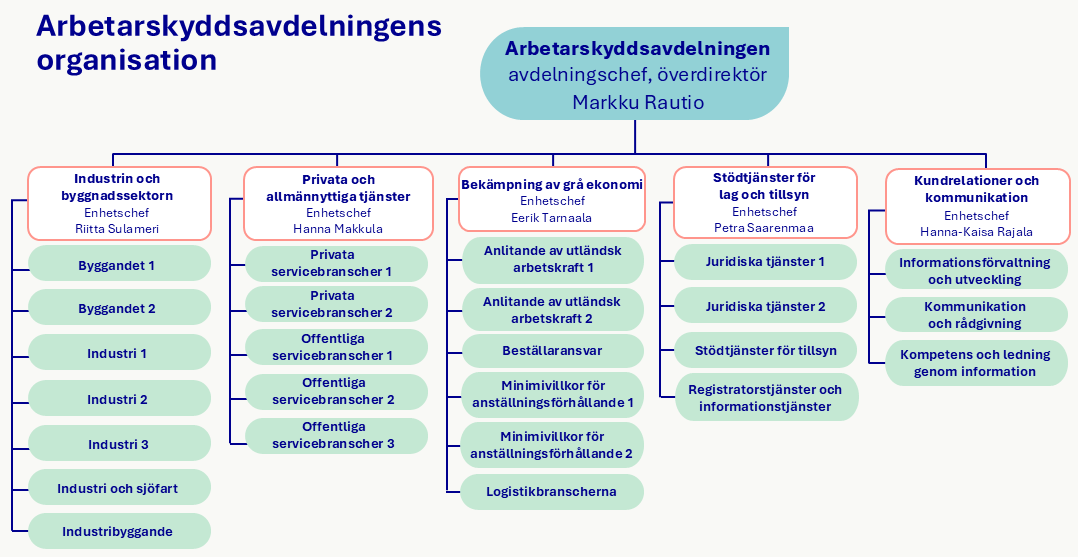 Arbetarskyddsavdelningens organisation

Arbetarskyddsavdelningen
avdelningschef, överdirektör
Markku Rautio

Industrin och byggnadssektorn
Enhetschef
Riitta Sulameri

Byggandet 1

Byggandet 2

Industri 1

Industri 2

Industri 3

Industri och sjöfart

Industribyggande

Privata och allmännyttiga tjänster
Enhetschef
Hanna Makkula

Privata servicebranscher 1

Privata servicebranscher 2

Offentliga servicebranscher 1

Offentliga servicebranscher 2

Offentliga servicebranscher 3

Bekämpning av grå ekonomi
Enhetschef
Eerik Tarnaala

Anlitande av utländsk arbetskraft 1

Anlitande av utländsk arbetskraft 2

Beställaransvar

Minimivillkor för anställningsförhållande 1

Minimivillkor för anställningsförhållande 2

Logistikbranscherna

Stödtjänster för lag och tillsyn
Enhetschef
Petra Saarenmaa

Juridiska tjänster 1

Juridiska tjänster 2

Stödtjänster för tillsyn

Registratorstjänster och informationstjänster

Kundrelationer och kommunikation
Enhetschef
Hanna-Kaisa Rajala

Informationsförvaltning och utveckling

Kommunikation och rådgivning

Kompetens och ledning genom information